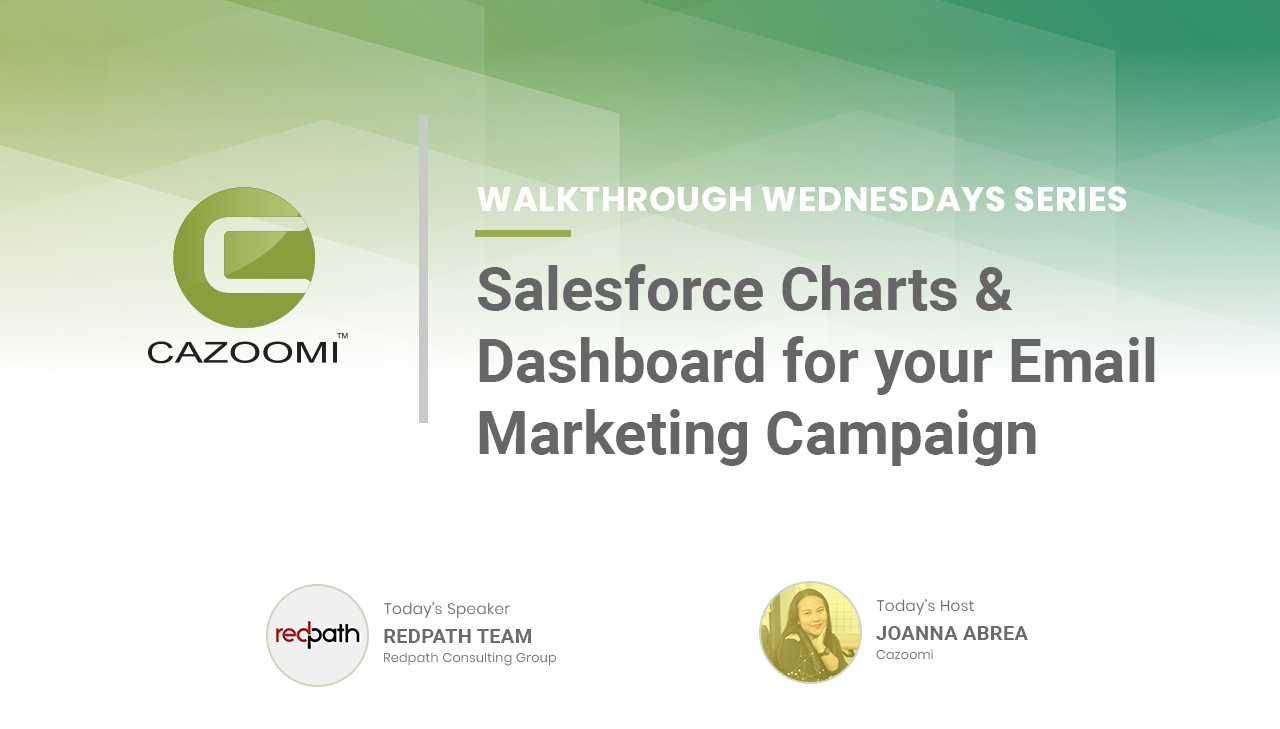 CAZOOMI™

WALKTHROUGH WEDNESDAYS SERIES

Salesforce Charts & Dashboard for your Email Marketing Campaign

redpath

Today's Speaker
REDPATH TEAM
Redpath Consulting Group

Today's Host
JOANNA ABREA
Cazoomi